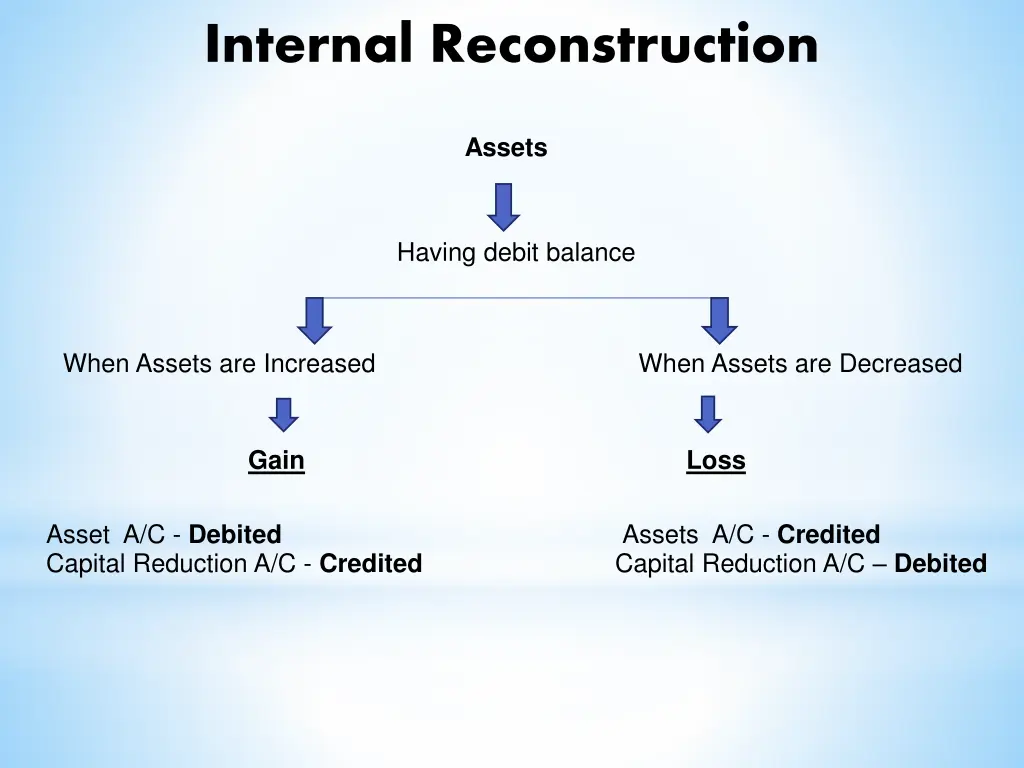 Internal Reconstruction

Assets

Having debit balance

When Assets are Increased

Gain

Asset A/C - Debited
Capital Reduction A/C - Credited

When Assets are Decreased

Loss

Assets A/C - Credited
Capital Reduction A/C – Debited